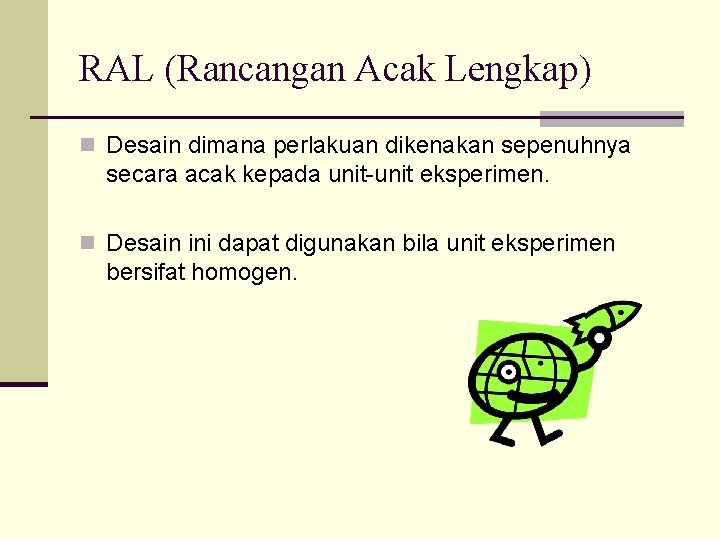 RAL (Rancangan Acak Lengkap)

Desain dimana perlakuan dikenakan sepenuhnya secara acak kepada unit-unit eksperimen.

Desain ini dapat digunakan bila unit eksperimen bersifat homogen.